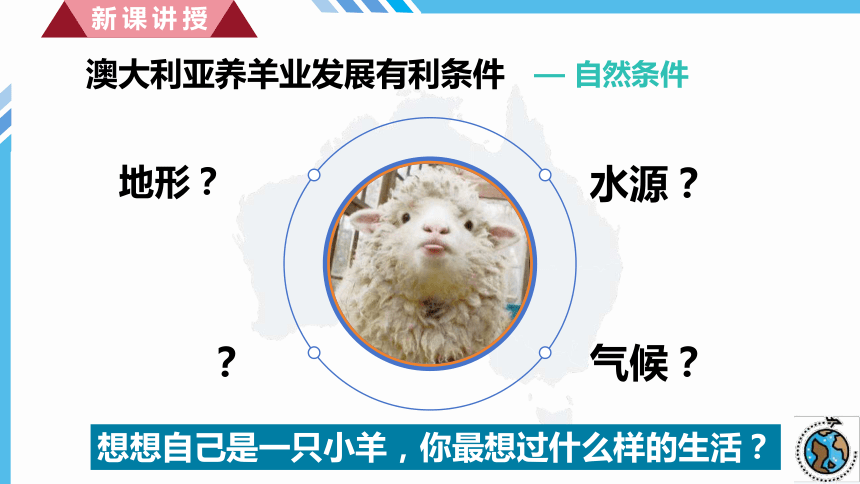 新课讲授

澳大利亚养羊业发展有利条件 — 自然条件

地形？

水源？

？

气候？

想想自己是一只小羊，你最想过什么样的生活？